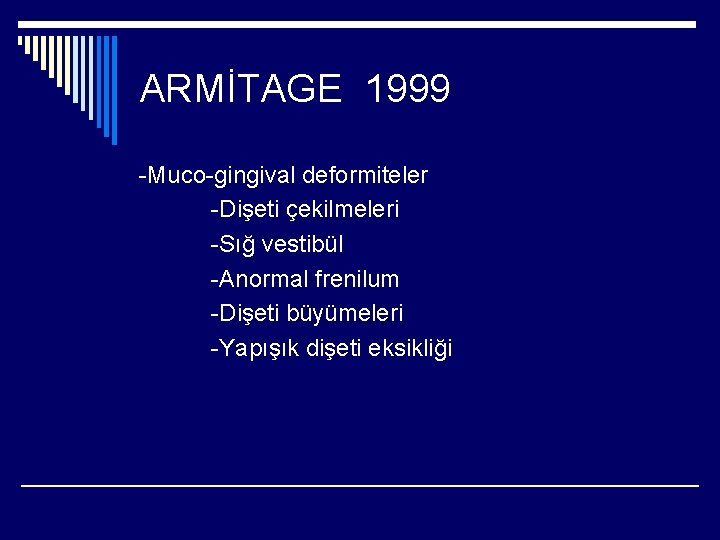 ARMİTAGE 1999

-Muco-gingival deformiteler
-Dişeti çekilmeleri
-Sığ vestibül
-Anormal frenilum
-Dişeti büyümeleri
-Yapışık dişeti eksikliği